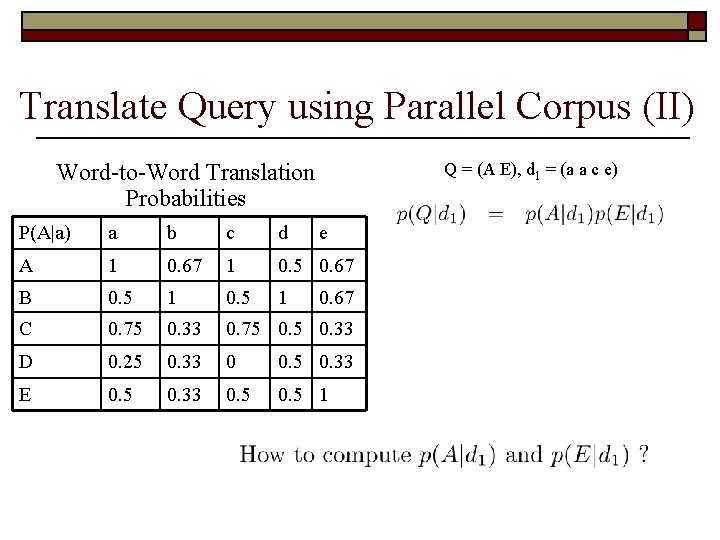 Translate Query using Parallel Corpus (II)

Word-to-Word Translation Probabilities

| P(A\|a) | a | b | c | d | e |
|---|---|---|---|---|---|
| A | 1 | 0.67 | 1 | 0.5 | 0.67 |
| B | 0.5 | 1 | 0.5 | 1 | 0.67 |
| C | 0.75 | 0.33 | 0.75 | 0.5 | 0.33 |
| D | 0.25 | 0.33 | 0 | 0.5 | 0.33 |
| E | 0.5 | 0.33 | 0.5 | 0.5 | 1 |

Q = (A E), $d_1$ = (a a c e)

$p(Q|d_1) = p(A|d_1)p(E|d_1)$

How to compute $p(A|d_1)$ and $p(E|d_1)$ ?